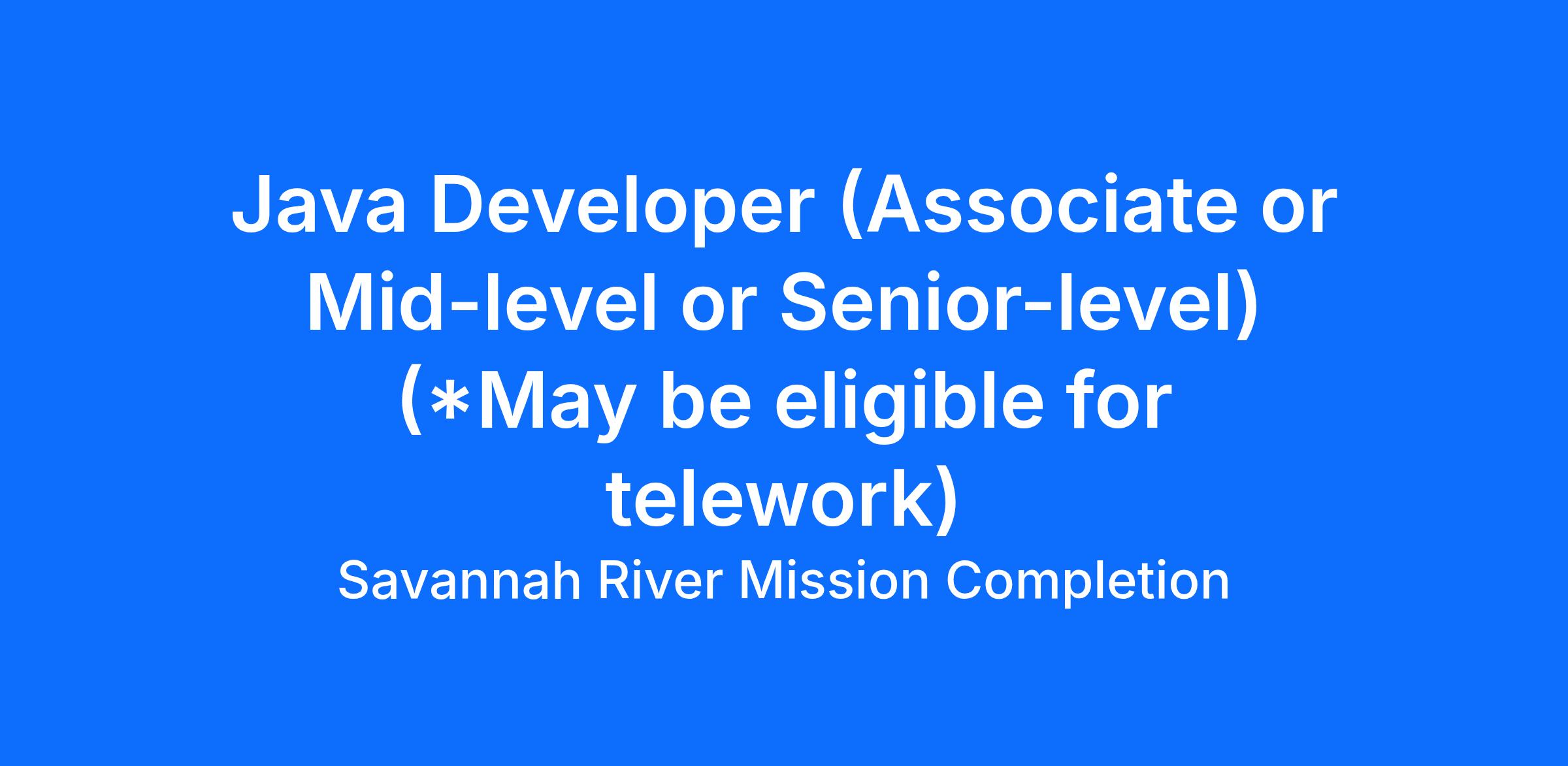 Java Developer (Associate or Mid-level or Senior-level) (*May be eligible for telework)

Savannah River Mission Completion